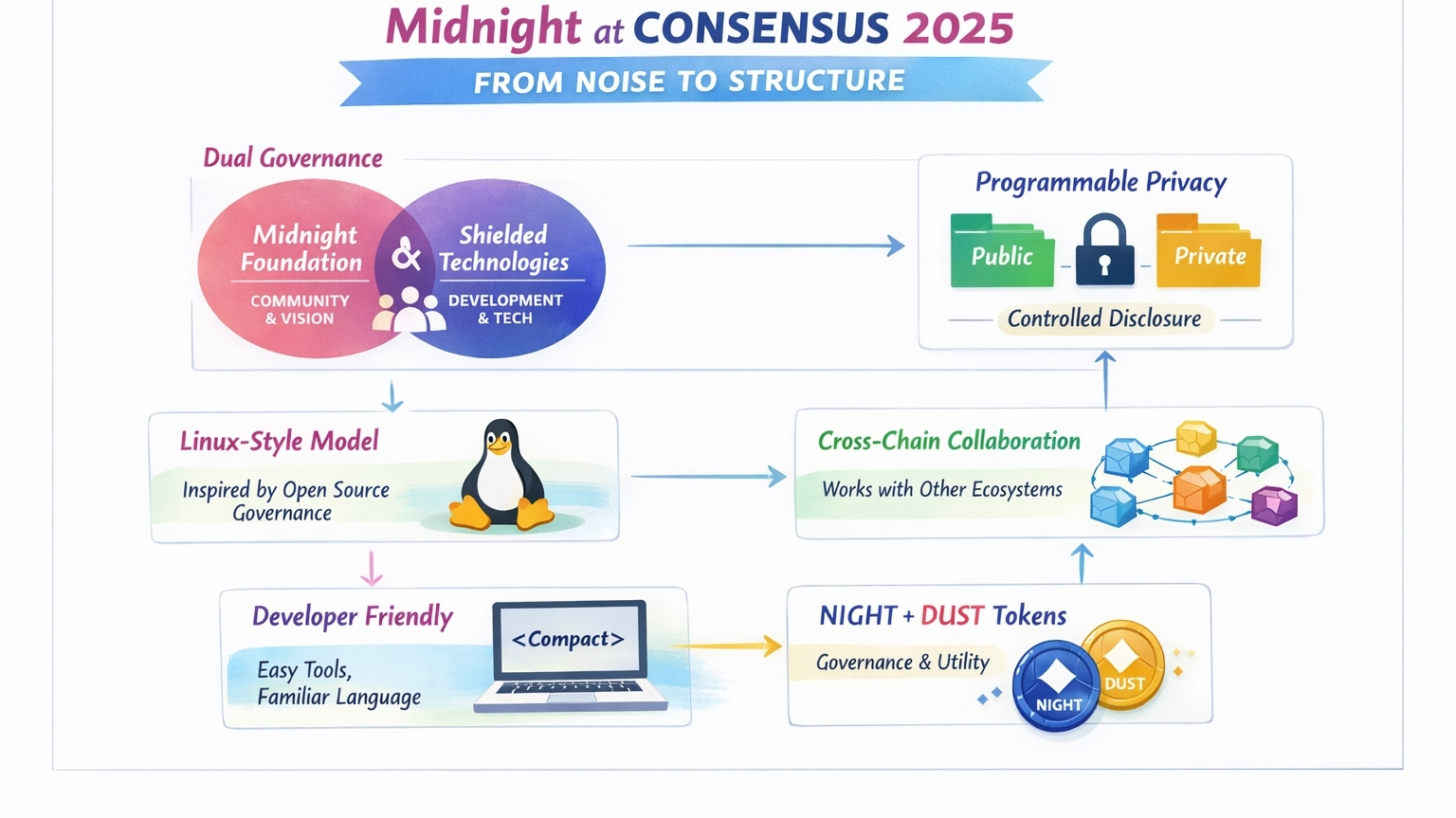 Midnight at CONSENSUS 2025

FROM NOISE TO STRUCTURE

Dual Governance

Midnight Foundation
COMMUNITY & VISION

&

Shielded Technologies
DEVELOPMENT & TECH

Programmable Privacy

Public

Private

Controlled Disclosure

Linux-Style Model

Inspired by Open Source Governance

Cross-Chain Collaboration

Works with Other Ecosystems

Developer Friendly

Easy Tools,
Familiar Language

<Compact>

NIGHT + DUST Tokens

Governance & Utility

NIGHT

DUST